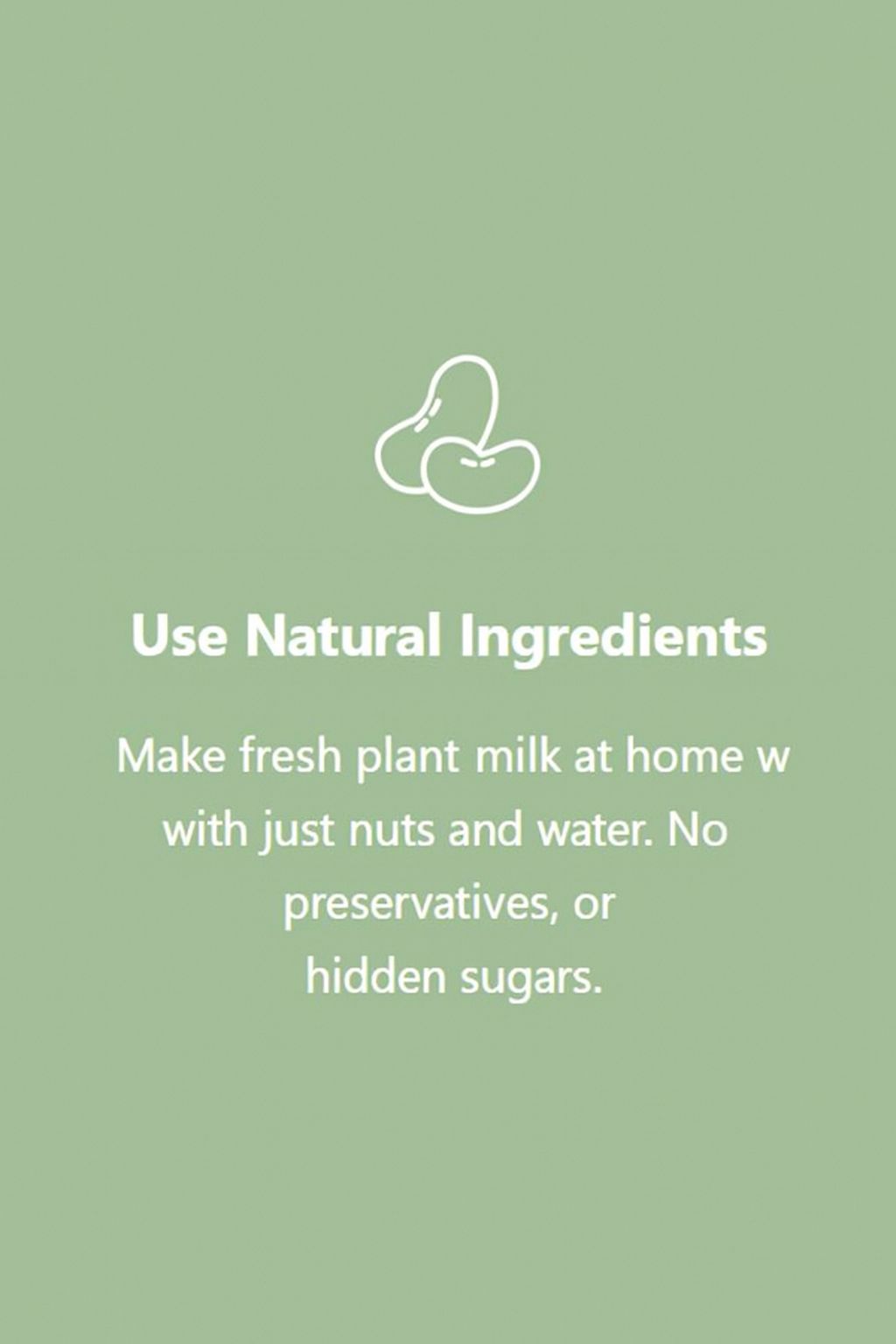 Use Natural Ingredients

Make fresh plant milk at home w with just nuts and water. No preservatives, or hidden sugars.